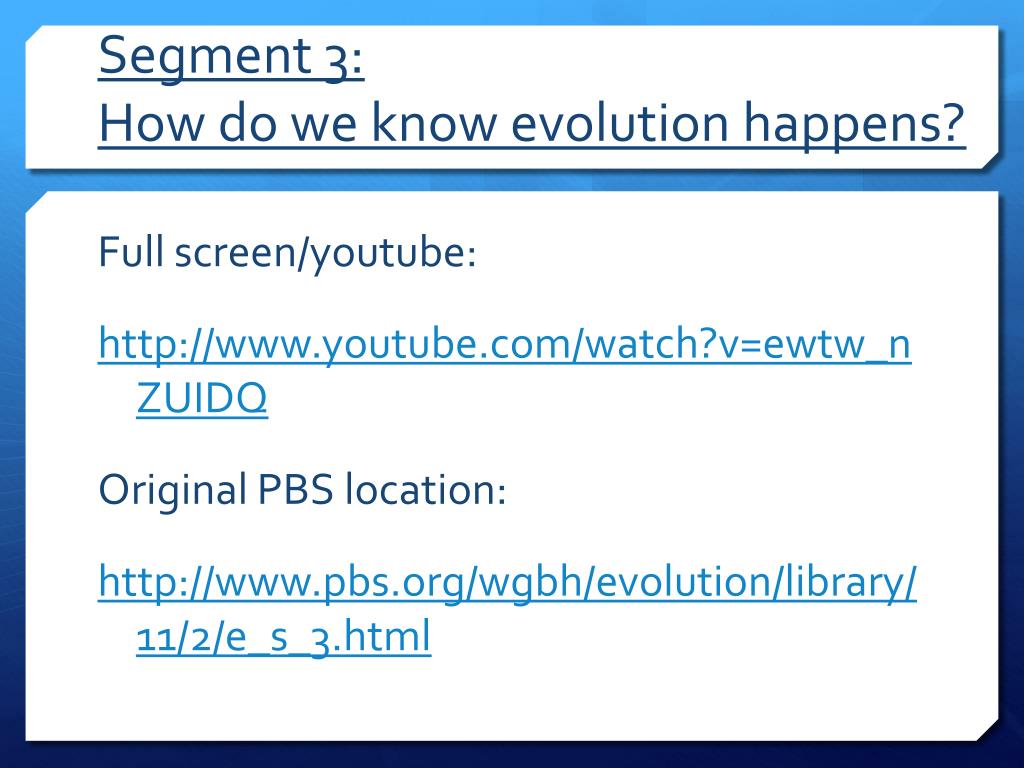 Segment 3:
How do we know evolution happens?

Full screen/youtube:

http://www.youtube.com/watch?v=ewtw_nZUIDQ

Original PBS location:

http://www.pbs.org/wgbh/evolution/library/11/2/e_s_3.html